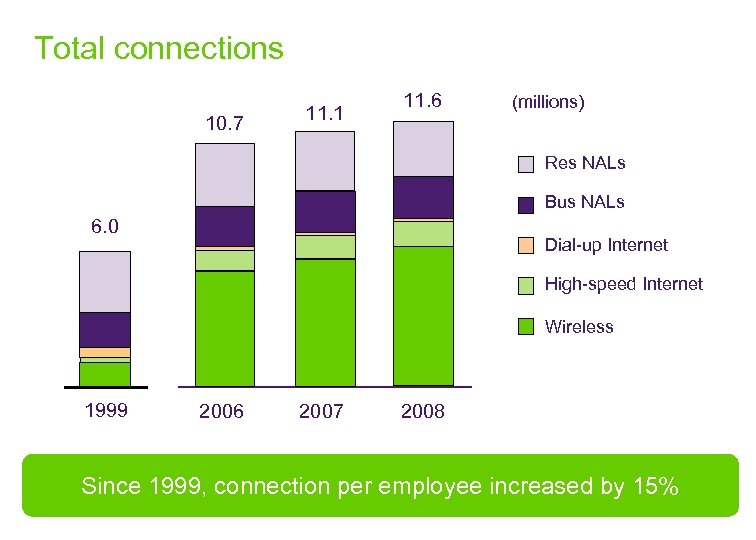 Total connections

(millions)

6.0

10.7

11.1

11.6

Res NALs

Bus NALs

Dial-up Internet

High-speed Internet

Wireless

1999

2006

2007

2008

Since 1999, connection per employee increased by 15%